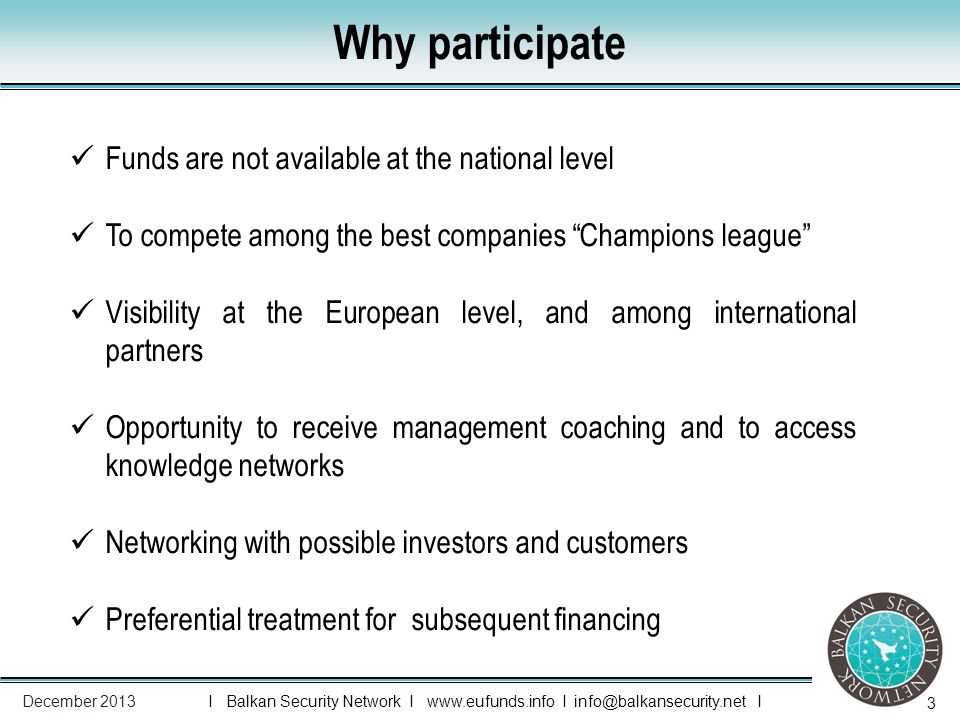 Why participate

✓ Funds are not available at the national level

✓ To compete among the best companies “Champions league”

✓ Visibility at the European level, and among international partners

✓ Opportunity to receive management coaching and to access knowledge networks

✓ Networking with possible investors and customers

✓ Preferential treatment for subsequent financing

BALKAN SECURITY NETWORK

December 2013 I Balkan Security Network I www.eufunds.info I info@balkansecurity.net I 3